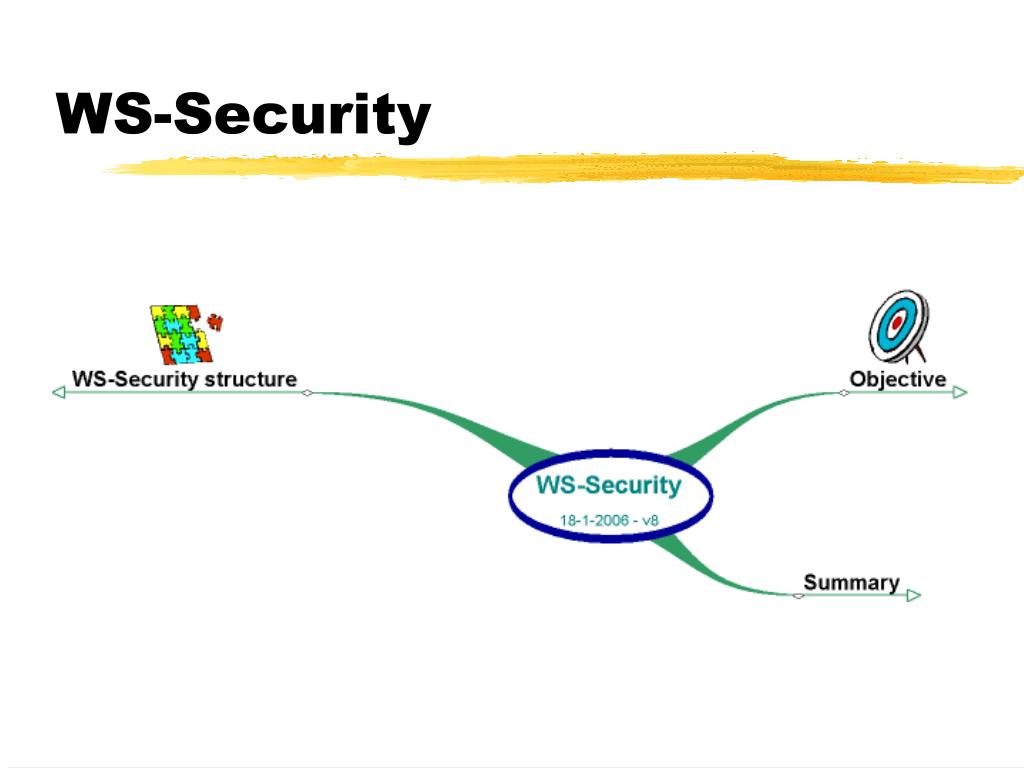 WS-Security

WS-Security structure

Objective

WS-Security
18-1-2006 - v8

Summary